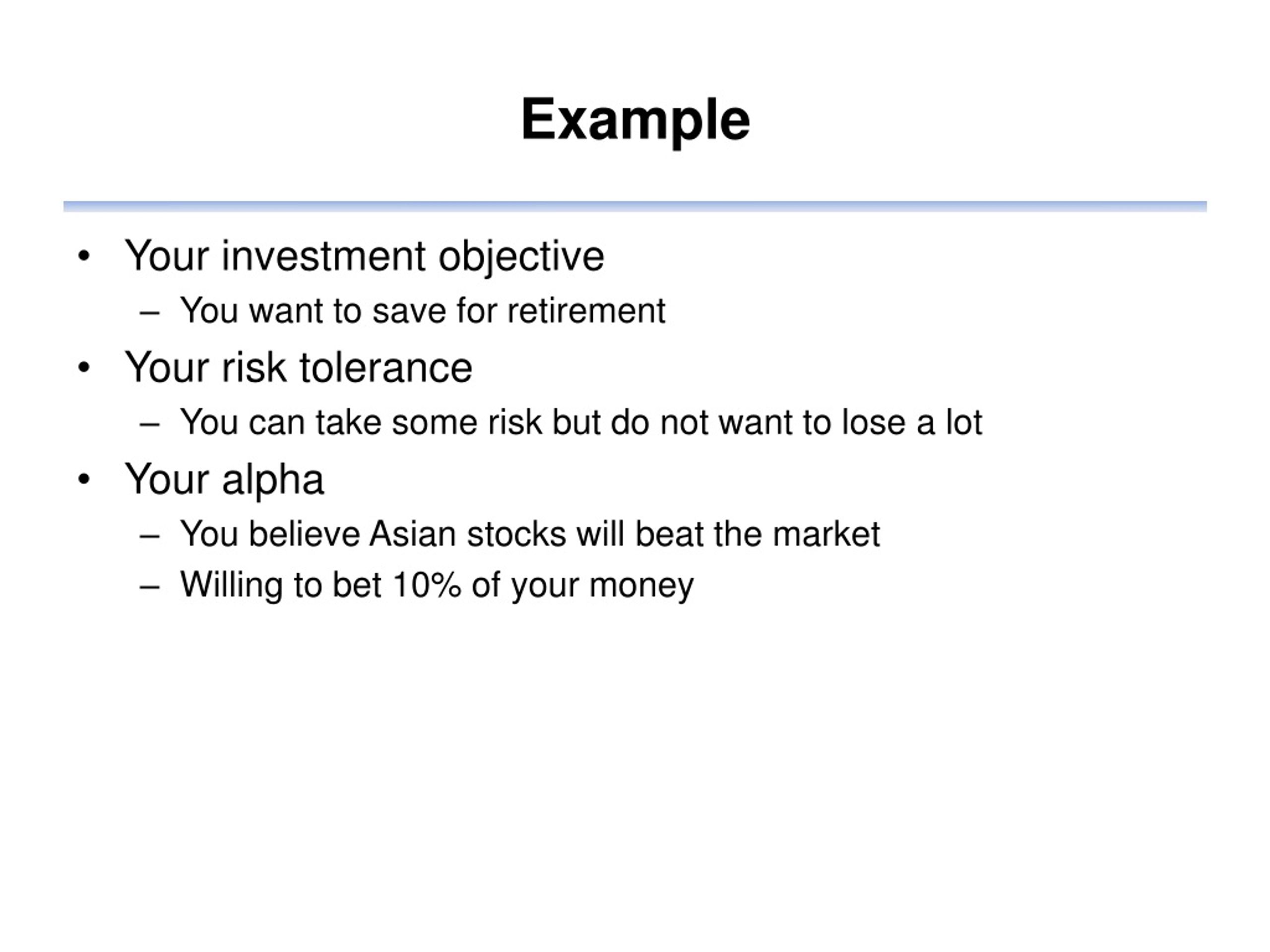 Example

• Your investment objective
– You want to save for retirement
• Your risk tolerance
– You can take some risk but do not want to lose a lot
• Your alpha
– You believe Asian stocks will beat the market
– Willing to bet 10% of your money